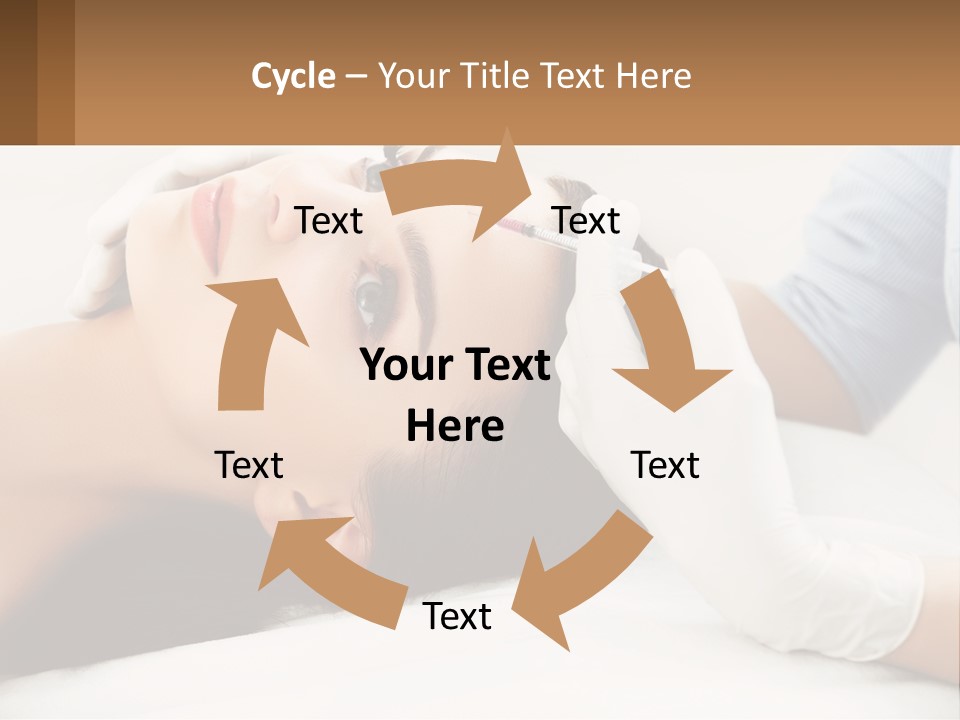 Cycle – Your Title Text Here

Text

Text

Your Text Here

Text

Text

Text